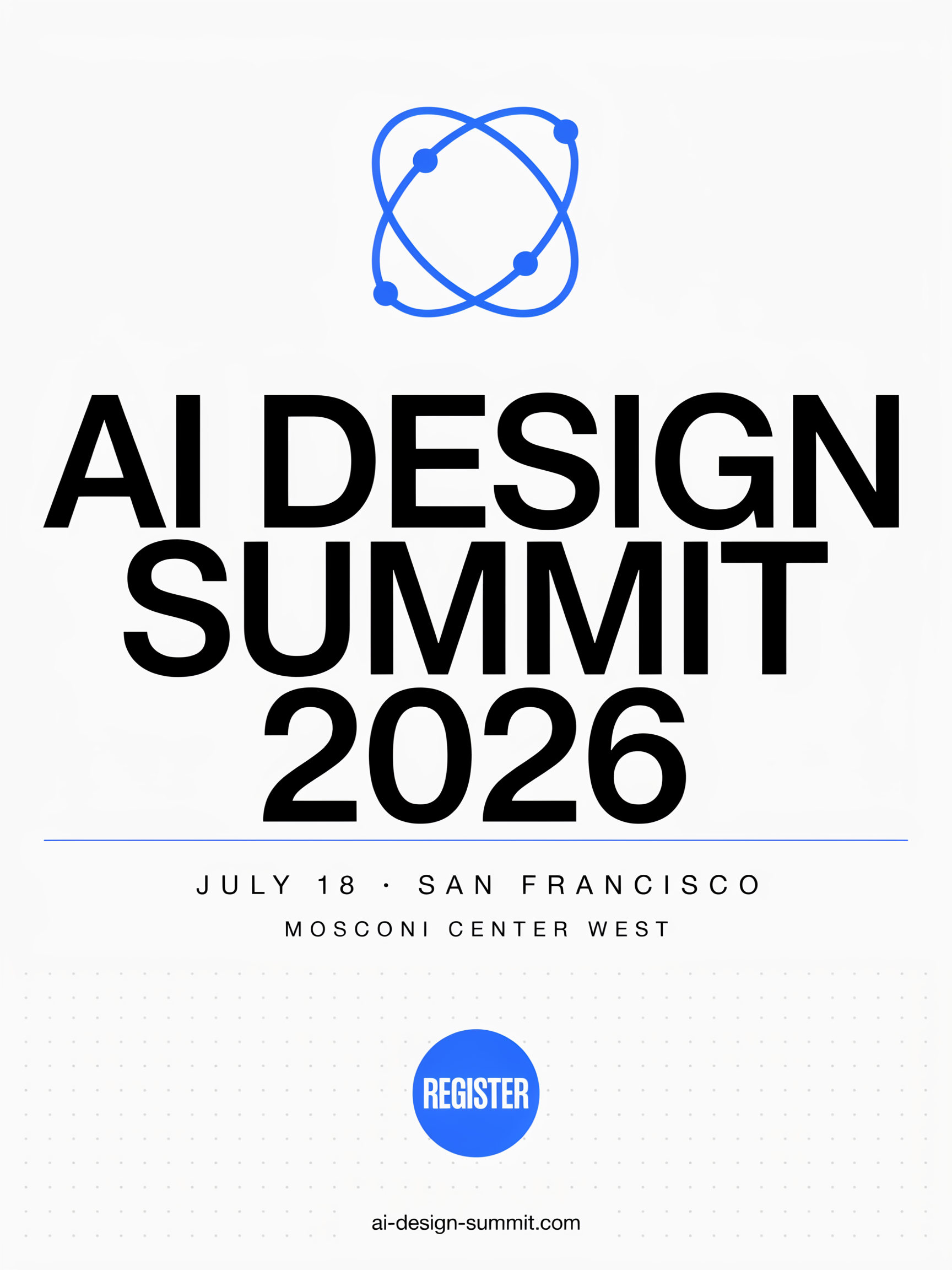 AI DESIGN
SUMMIT
2026

JULY 18 · SAN FRANCISCO

MOSCONI CENTER WEST

REGISTER

ai-design-summit.com